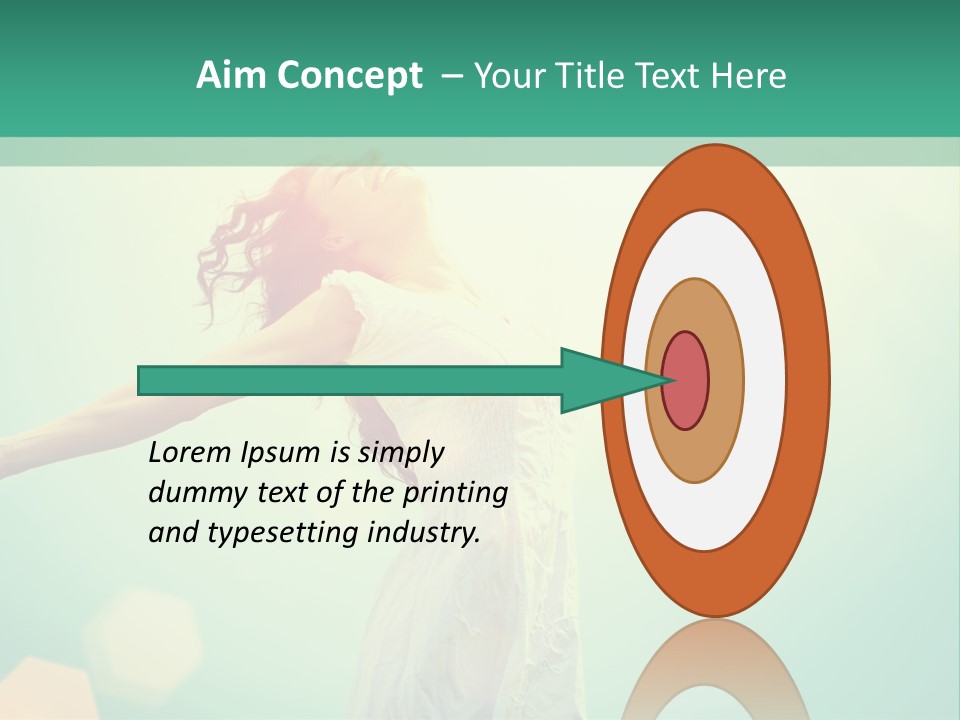 Aim Concept – Your Title Text Here

Lorem Ipsum is simply dummy text of the printing and typesetting industry.